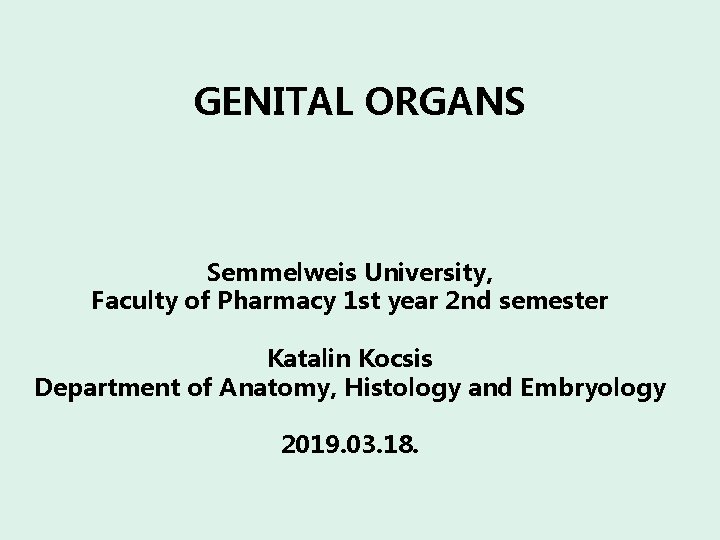 GENITAL ORGANS

Semmelweis University,
Faculty of Pharmacy 1st year 2nd semester

Katalin Kocsis
Department of Anatomy, Histology and Embryology

2019.03.18.